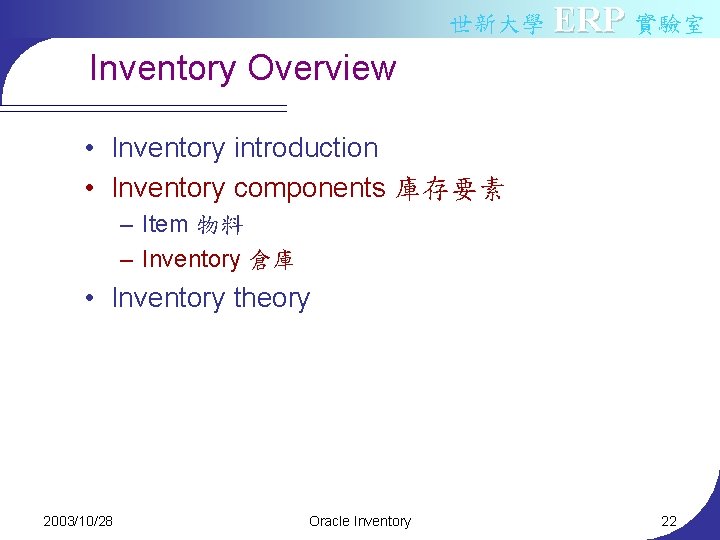 世新大學 ERP 實驗室

Inventory Overview

• Inventory introduction
• Inventory components 庫存要素
– Item 物料
– Inventory 倉庫
• Inventory theory

2003/10/28
Oracle Inventory
22